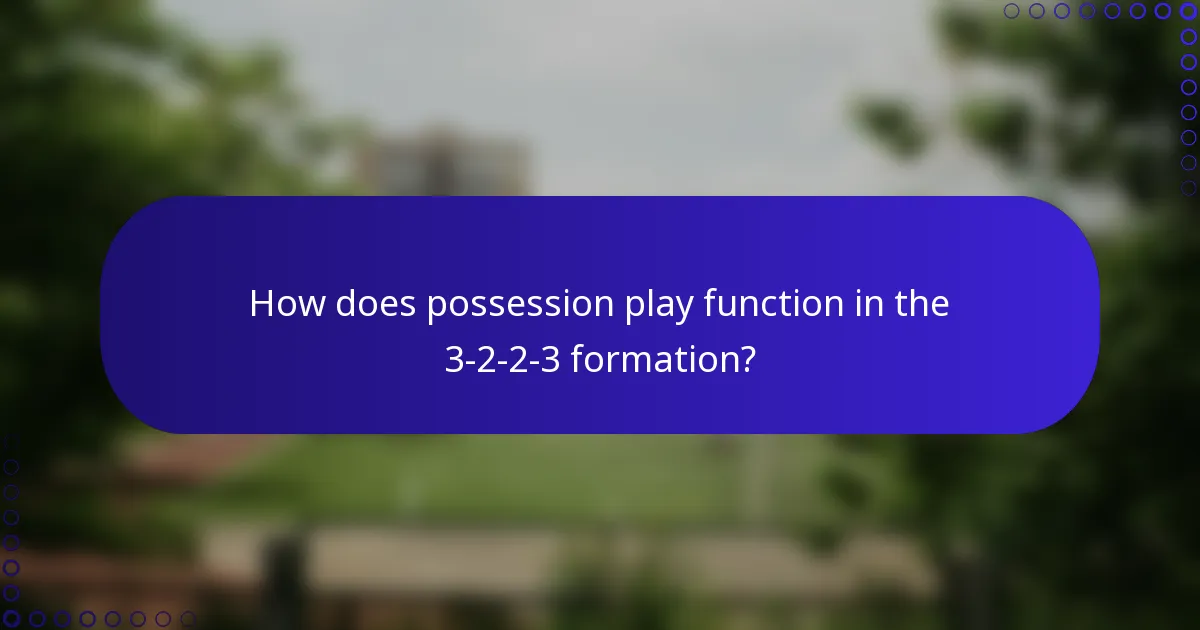 How does possession play function in the 3-2-2-3 formation?